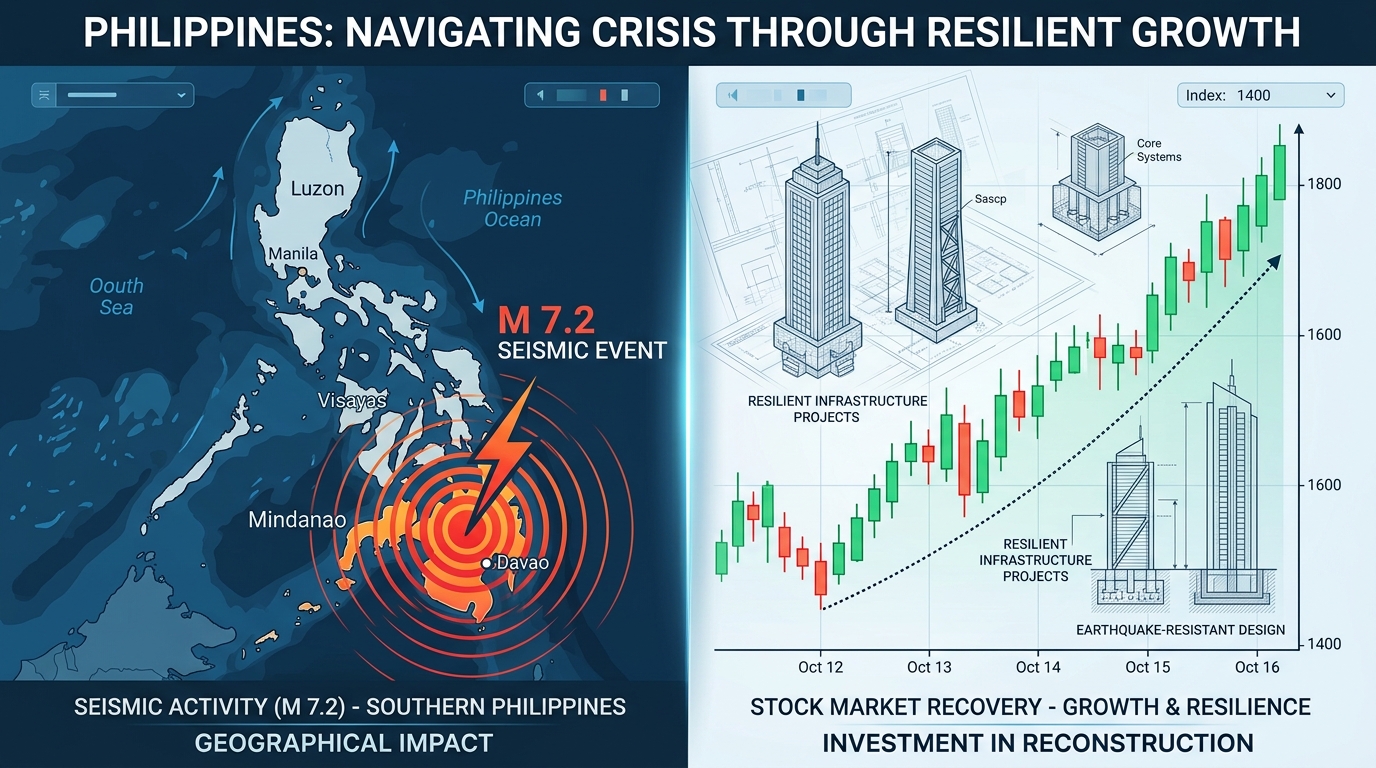 PHILIPPINES: NAVIGATING CRISIS THROUGH RESILIENT GROWTH

Luzon

Philippines Ocean

Manila

Oouth Sea

M 7.2
SEISMIC EVENT

Visayas

Mindanao

Davao

SEISMIC ACTIVITY (M 7.2) - SOUTHERN PHILIPPINES
GEOGRAPHICAL IMPACT

Index: 1400

Core Systems

Sascp

RESILIENT INFRASTRUCTURE PROJECTS

RESILIENT INFRASTRUCTURE PROJECTS

EARTHQUAKE-RESISTANT DESIGN

1800
1600
1600
1400

Oct 12
Oct 13
Oct 14
Oct 15
Oct 16

STOCK MARKET RECOVERY - GROWTH & RESILIENCE
INVESTMENT IN RECONSTRUCTION